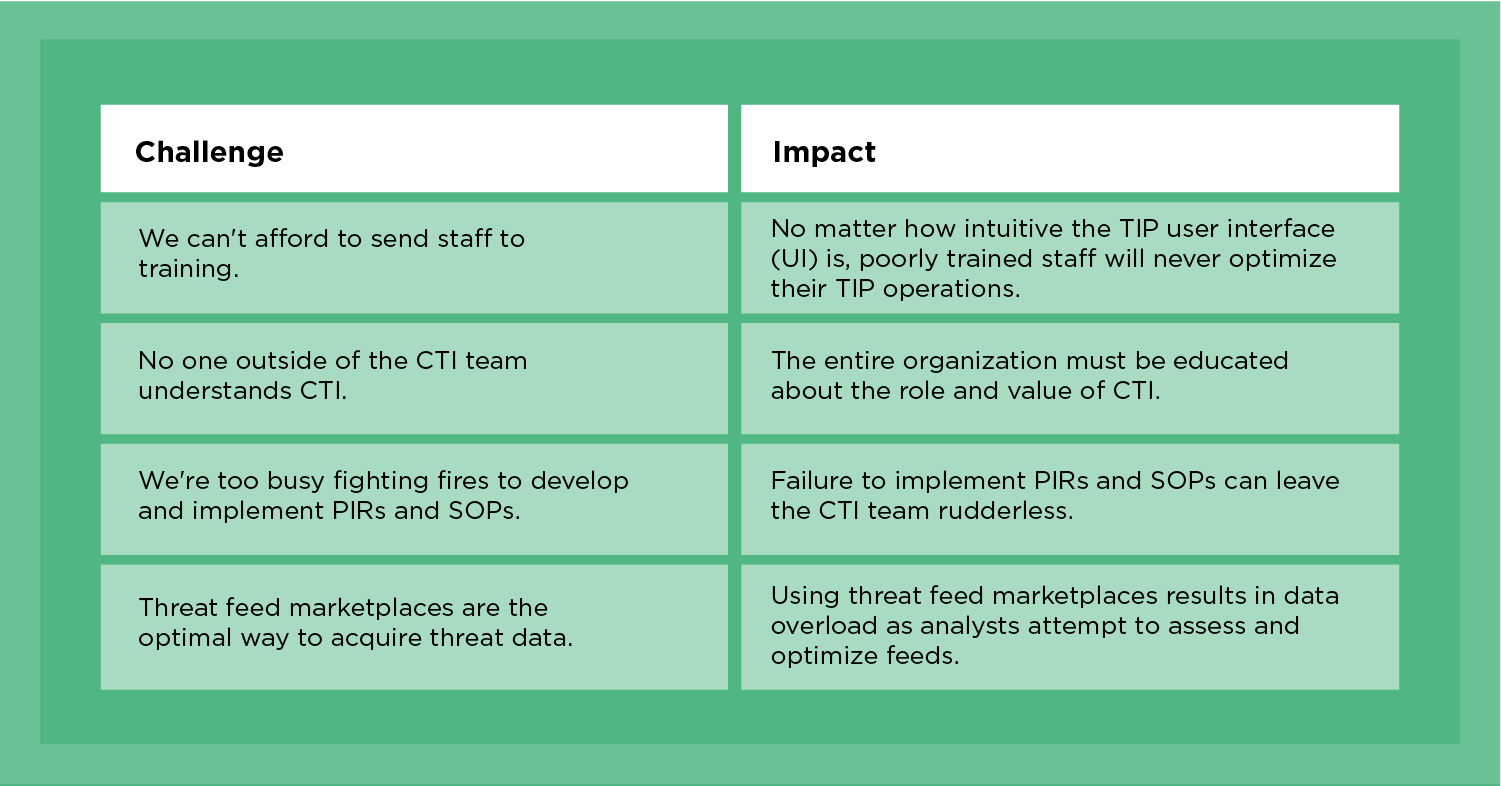 | Challenge | Impact |
|---|---|
| We can't afford to send staff to training. | No matter how intuitive the TIP user interface (UI) is, poorly trained staff will never optimize their TIP operations. |
| No one outside of the CTI team understands CTI. | The entire organization must be educated about the role and value of CTI. |
| We're too busy fighting fires to develop and implement PIRs and SOPs. | Failure to implement PIRs and SOPs can leave the CTI team rudderless. |
| Threat feed marketplaces are the optimal way to acquire threat data. | Using threat feed marketplaces results in data overload as analysts attempt to assess and optimize feeds. |